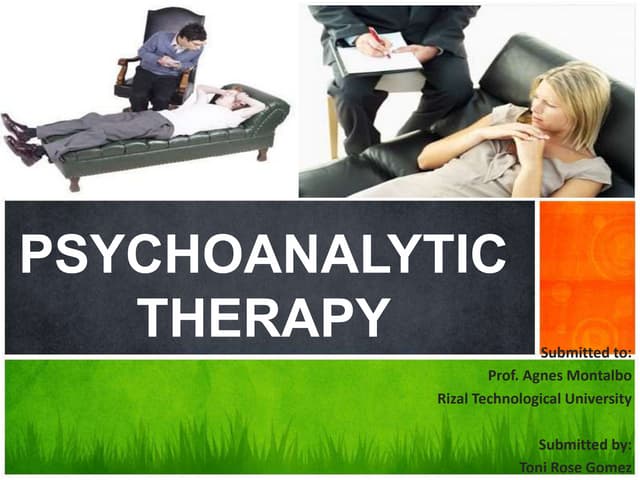 PSYCHOANALYTIC THERAPY

Submitted to:
Prof. Agnes Montalbo
Rizal Technological University

Submitted by:
Toni Rose Gomez